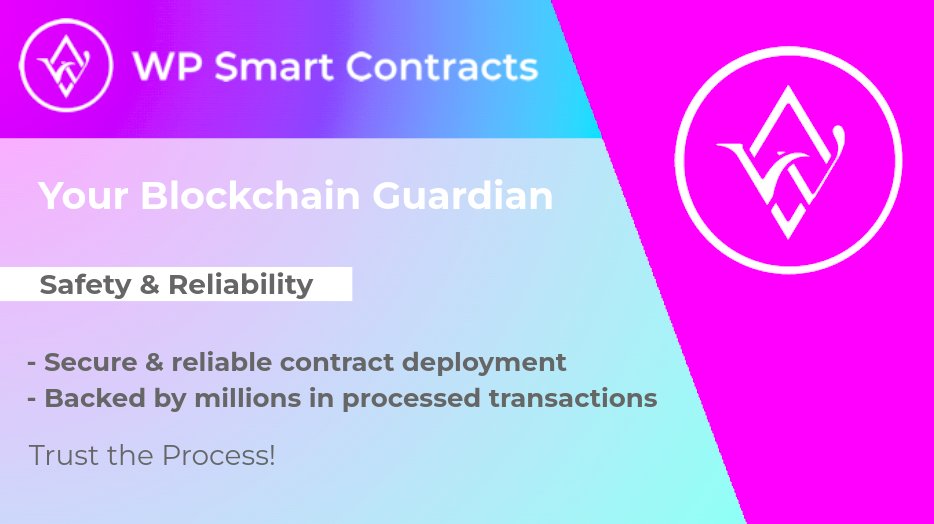 WP Smart Contracts

Your Blockchain Guardian

Safety & Reliability

- Secure & reliable contract deployment
- Backed by millions in processed transactions

Trust the Process!